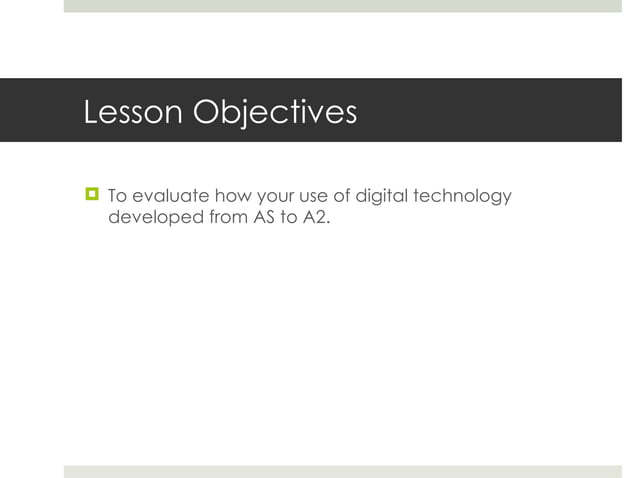 Lesson Objectives

To evaluate how your use of digital technology developed from AS to A2.